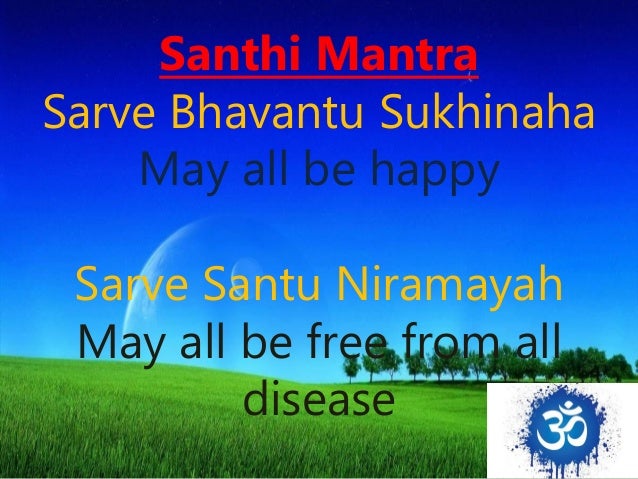 Santhi Mantra
Sarve Bhavantu Sukhinaha
May all be happy

Sarve Santu Niramayah
May all be free from all disease

ॐ